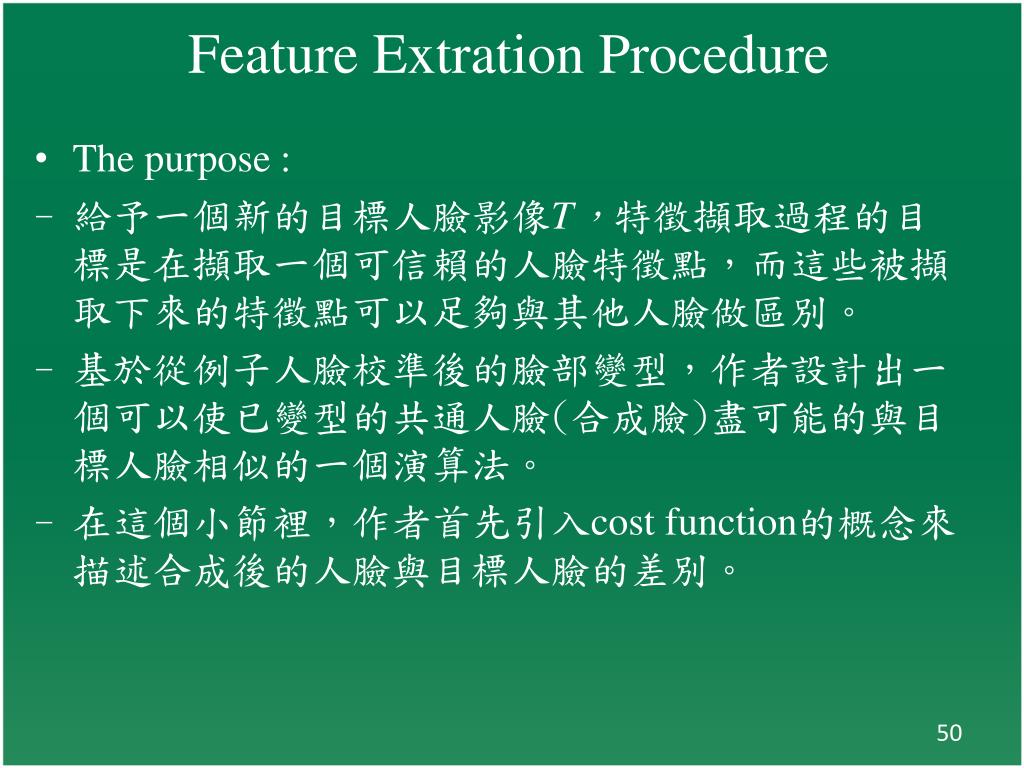 Feature Extration Procedure

• The purpose :

– 給予一個新的目標人臉影像$T$，特徵擷取過程的目標是在擷取一個可信賴的人臉特徵點，而這些被擷取下來的特徵點可以足夠與其他人臉做區別。

– 基於從例子人臉校準後的臉部變型，作者設計出一個可以使已變型的共通人臉(合成臉)盡可能的與目標人臉相似的一個演算法。

– 在這個小節裡，作者首先引入cost function的概念來描述合成後的人臉與目標人臉的差別。

50